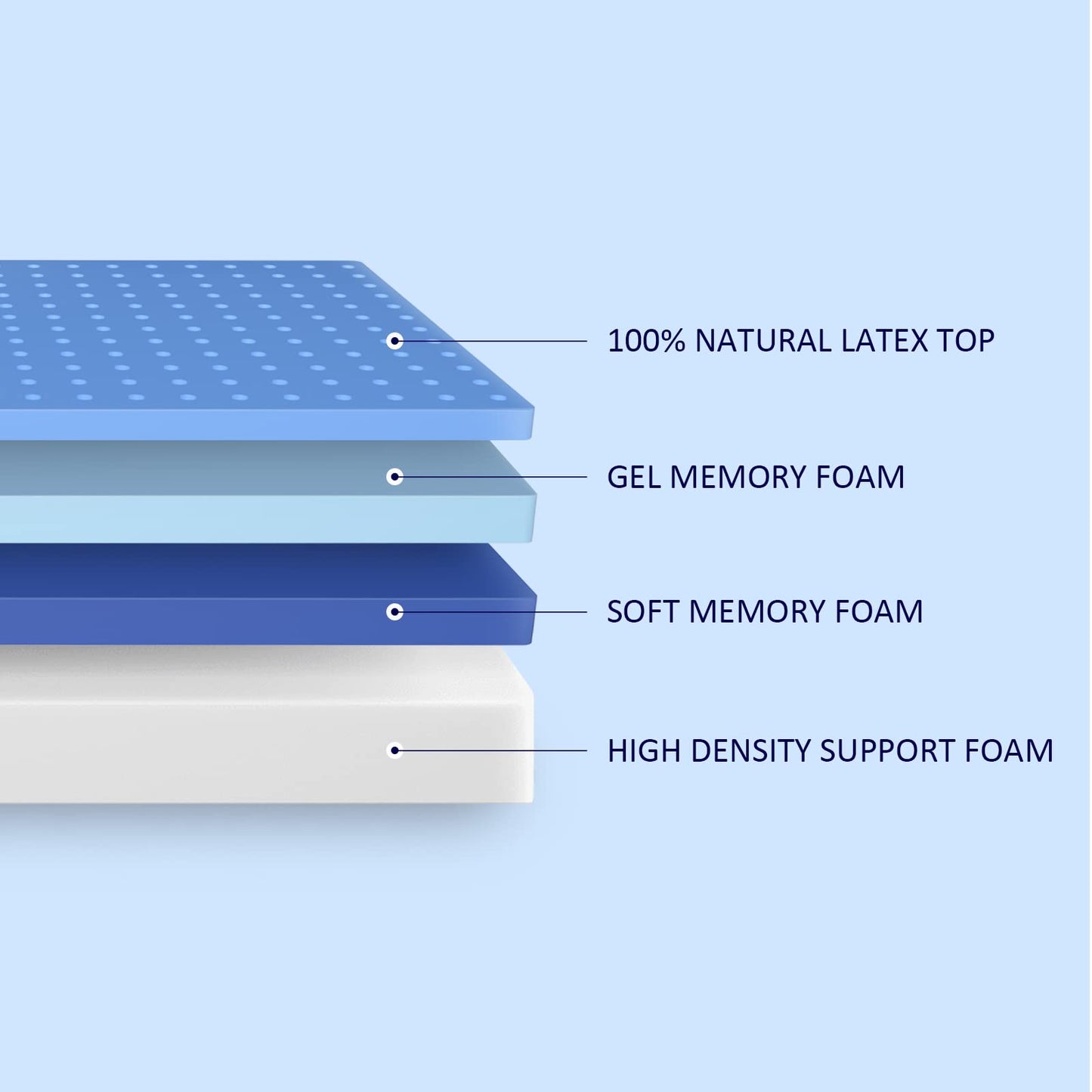 100% NATURAL LATEX TOP

GEL MEMORY FOAM

SOFT MEMORY FOAM

HIGH DENSITY SUPPORT FOAM